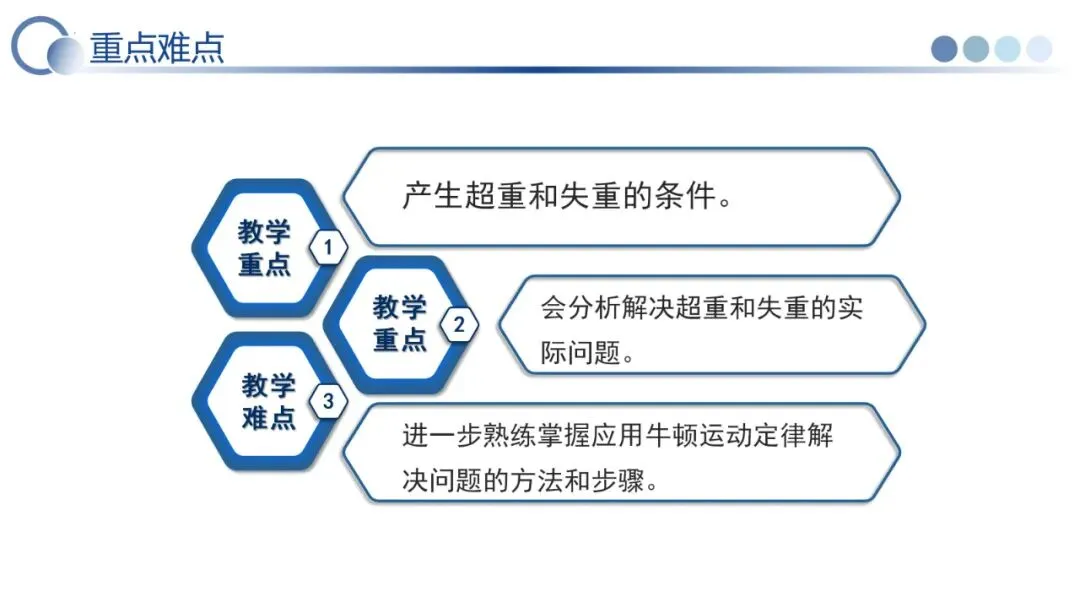 重点难点

教学重点 1

产生超重和失重的条件。

教学重点 2

会分析解决超重和失重的实际问题。

教学难点 3

进一步熟练掌握应用牛顿运动定律解决问题的方法和步骤。